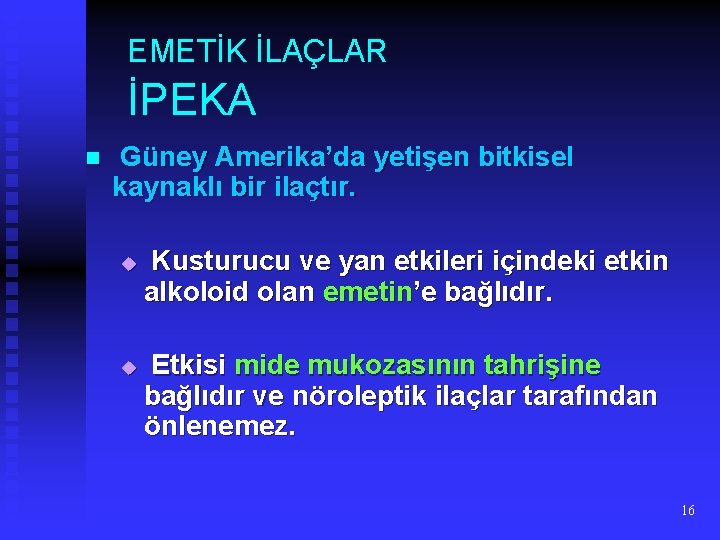 EMETİK İLAÇLAR
İPEKA

Güney Amerika'da yetişen bitkisel kaynaklı bir ilaçtır.

Kusturucu ve yan etkileri içindeki etkin alkoloid olan emetin'e bağlıdır.

Etkisi mide mukozasının tahrişine bağlıdır ve nöroleptik ilaçlar tarafından önlenemez.

16